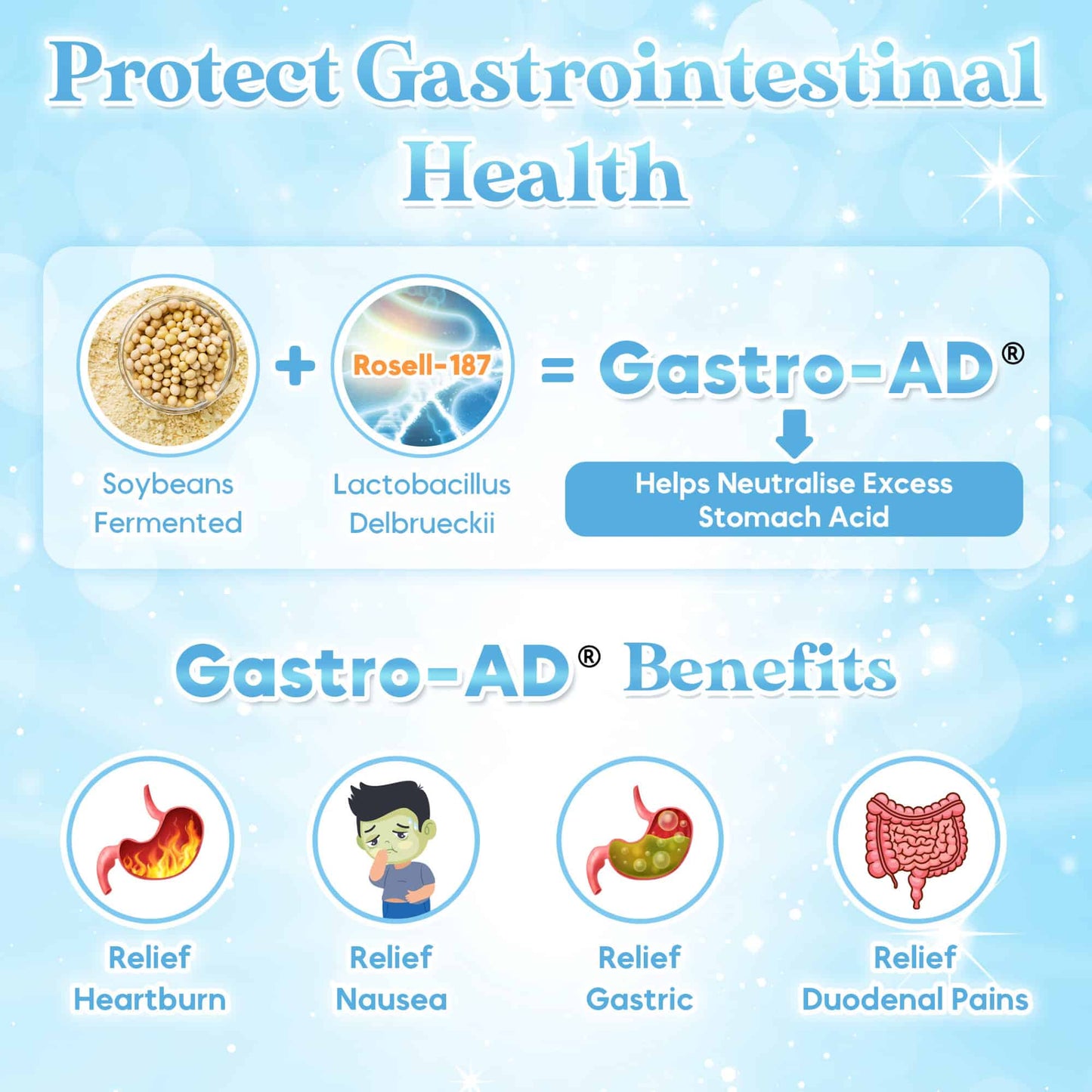 Protect Gastrointestinal Health

Soybeans Fermented

+

Rosell-187

Lactobacillus Delbrueckii

= Gastro-AD®

Helps Neutralise Excess Stomach Acid

Gastro-AD® Benefits

Relief Heartburn

Relief Nausea

Relief Gastric

Relief Duodenal Pains